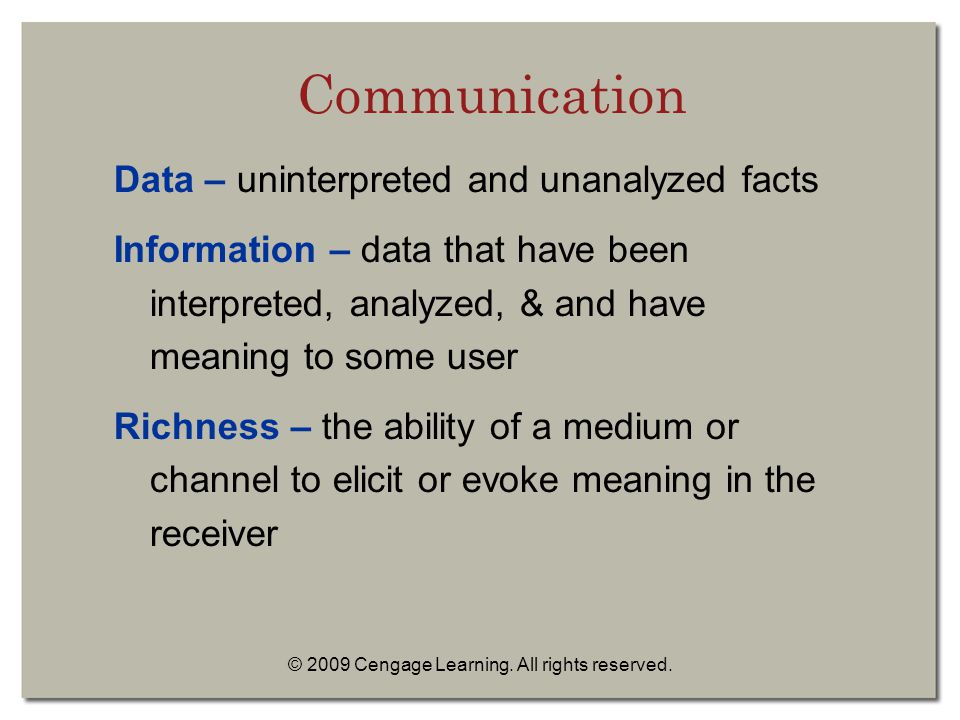 Communication

Data – uninterpreted and unanalyzed facts

Information – data that have been interpreted, analyzed, & and have meaning to some user

Richness – the ability of a medium or channel to elicit or evoke meaning in the receiver

© 2009 Cengage Learning. All rights reserved.